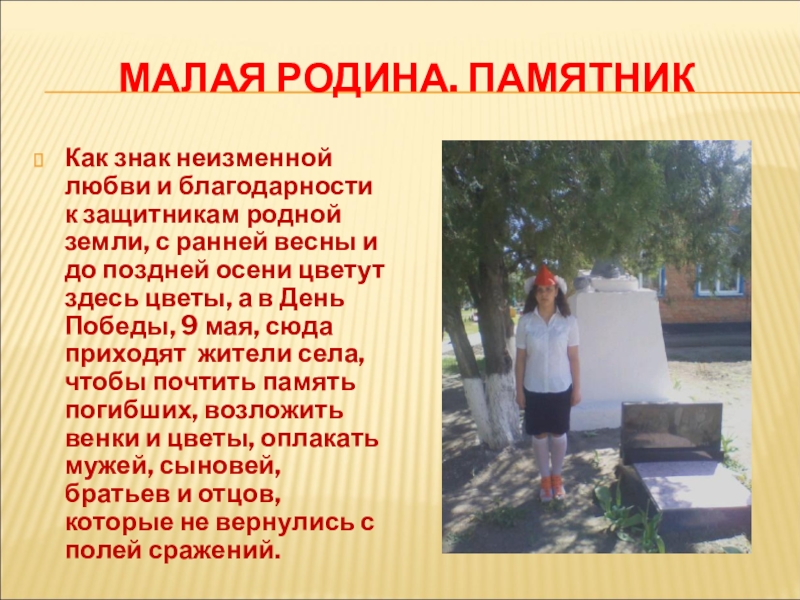 МАЛАЯ РОДИНА. ПАМЯТНИК

Как знак неизменной любви и благодарности к защитникам родной земли, с ранней весны и до поздней осени цветут здесь цветы, а в День Победы, 9 мая, сюда приходят жители села, чтобы почтить память погибших, возложить венки и цветы, оплакать мужей, сыновей, братьев и отцов, которые не вернулись с полей сражений.